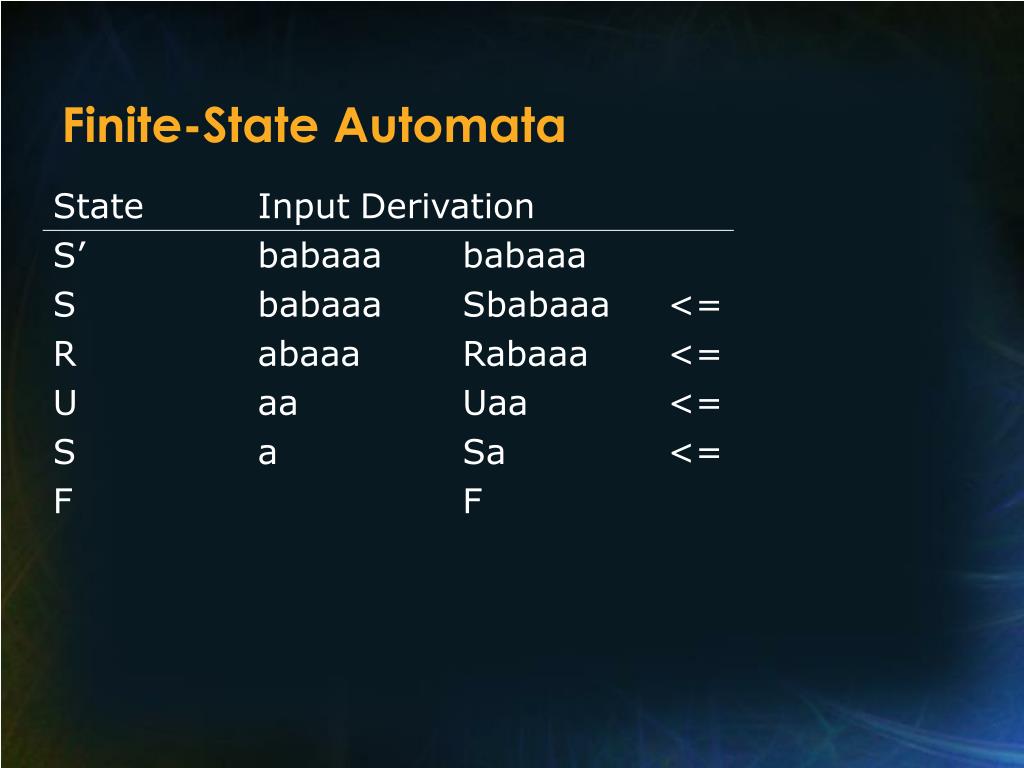 Finite-State Automata

| State | Input | Derivation | |
|---|---|---|---|
| S’ | babaaa | babaaa | |
| S | babaaa | Sbabaaa | <= |
| R | abaaa | Rabaaa | <= |
| U | aa | Uaa | <= |
| S | a | Sa | <= |
| F | | F | |